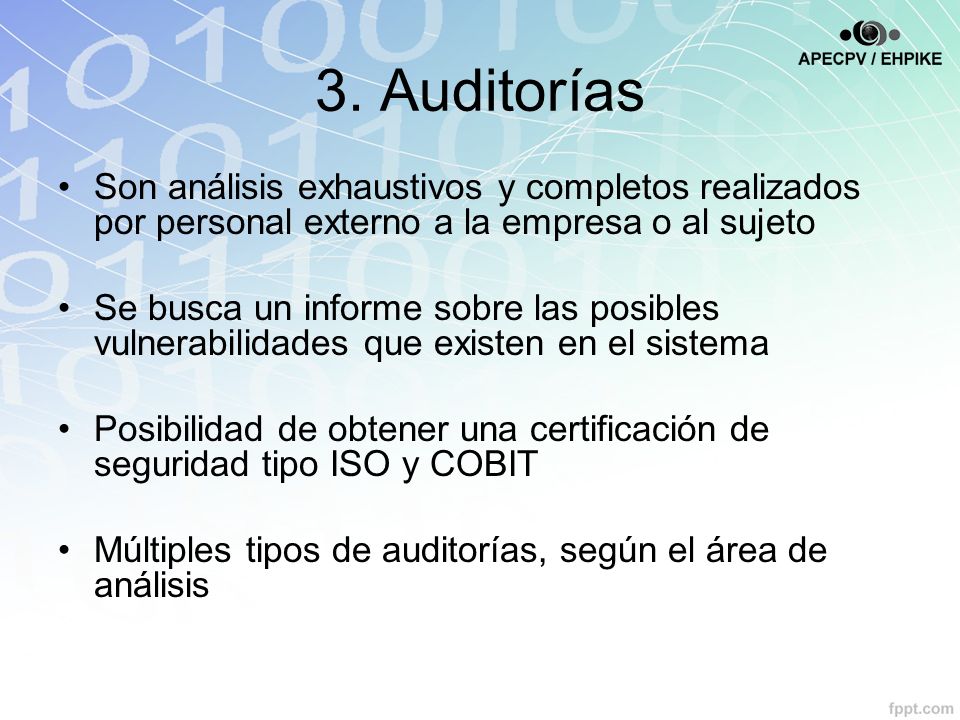 APECPV / EHPIKE

3. Auditorías

• Son análisis exhaustivos y completos realizados por personal externo a la empresa o al sujeto

• Se busca un informe sobre las posibles vulnerabilidades que existen en el sistema

• Posibilidad de obtener una certificación de seguridad tipo ISO y COBIT

• Múltiples tipos de auditorías, según el área de análisis

fppt.com